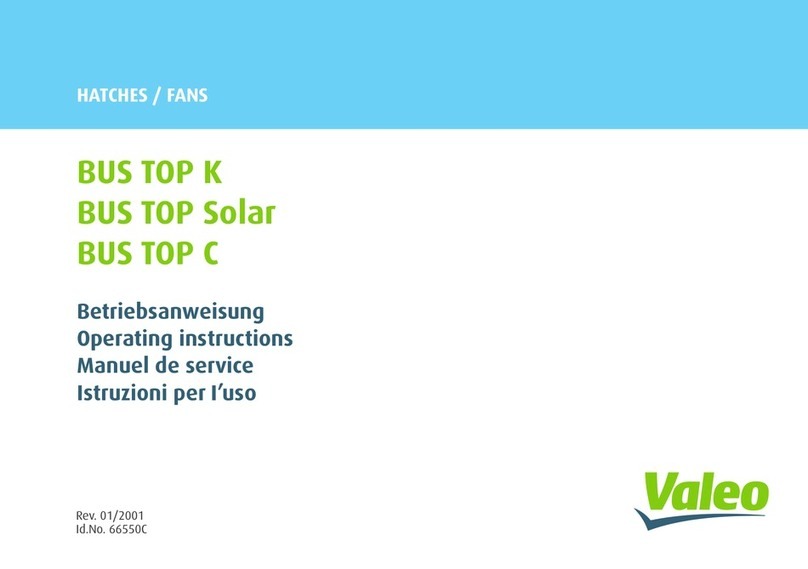 HATCHES / FANS

BUS TOP K
BUS TOP Solar
BUS TOP C

Betriebsanweisung
Operating instructions
Manuel de service
Istruzioni per l'uso

Rev. 01/2001
Id.No. 66550C

Valeo